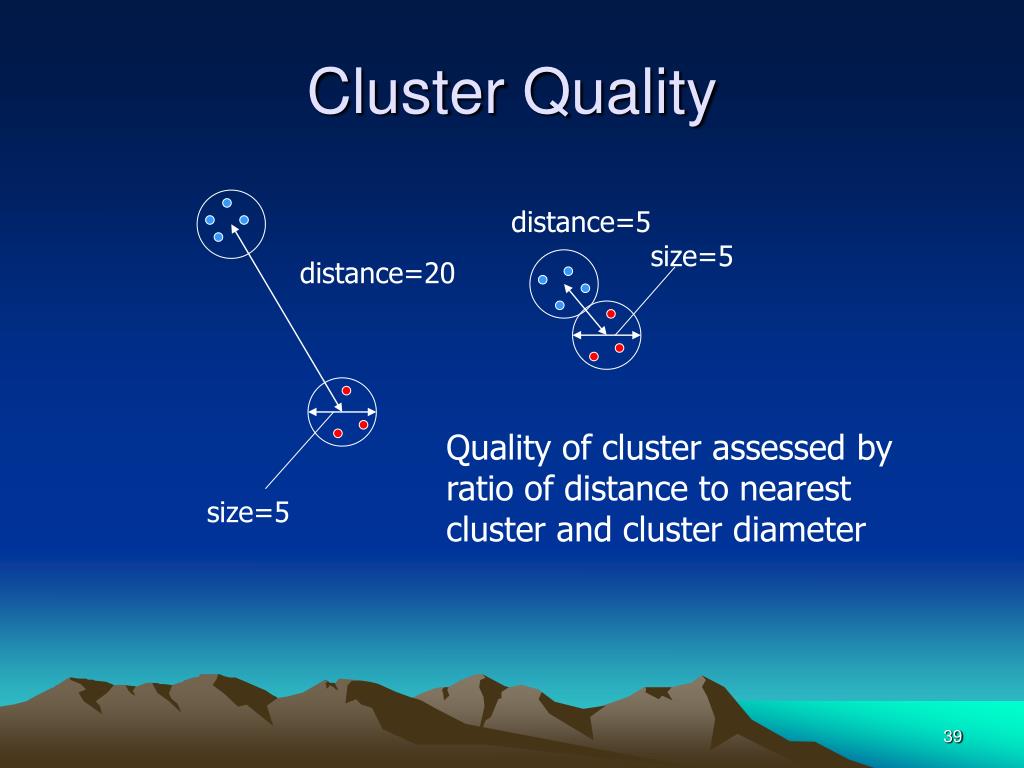 Cluster Quality

distance=20

size=5

distance=5

size=5

Quality of cluster assessed by ratio of distance to nearest cluster and cluster diameter

39